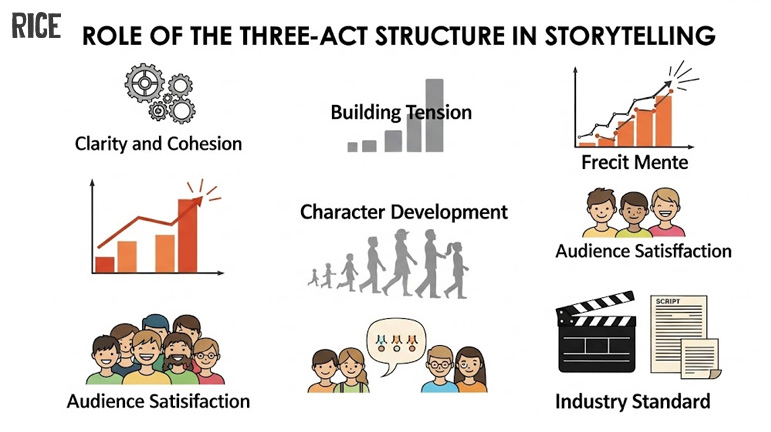 RICE

ROLE OF THE THREE-ACT STRUCTURE IN STORYTELLING

Clarity and Cohesion

Building Tension

Frecit Mente

Character Development

Audience Satisffaction

Audience Satisifaction

SCRIPT

Industry Standard